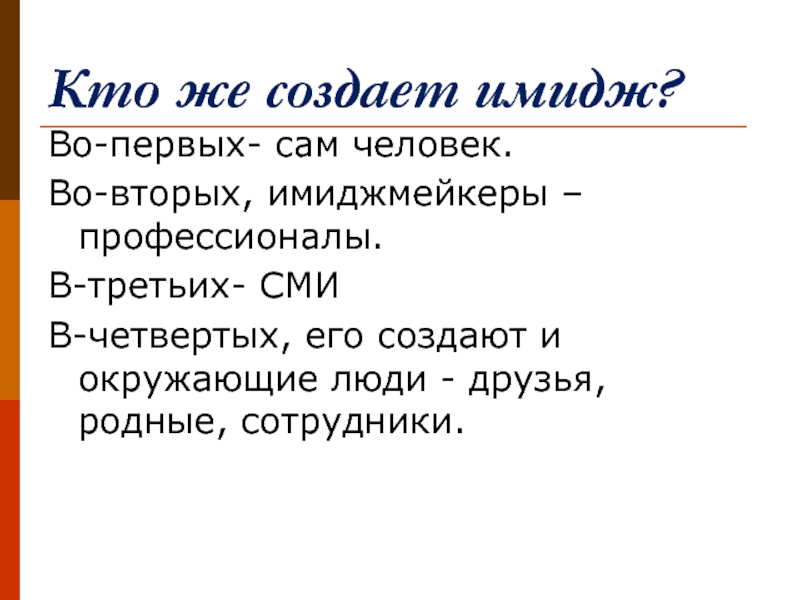 Кто же создает имидж?

Во-первых- сам человек.

Во-вторых, имиджмейкеры – профессионалы.

В-третьих- СМИ

В-четвертых, его создают и окружающие люди - друзья, родные, сотрудники.